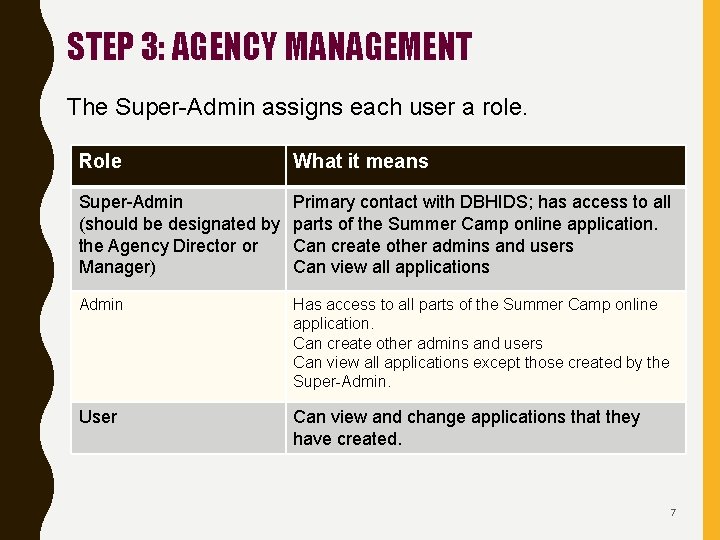 STEP 3: AGENCY MANAGEMENT

The Super-Admin assigns each user a role.

| Role | What it means |
|---|---|
| Super-Admin (should be designated by the Agency Director or Manager) | Primary contact with DBHIDS; has access to all parts of the Summer Camp online application. Can create other admins and users Can view all applications |
| Admin | Has access to all parts of the Summer Camp online application. Can create other admins and users Can view all applications except those created by the Super-Admin. |
| User | Can view and change applications that they have created. |

7